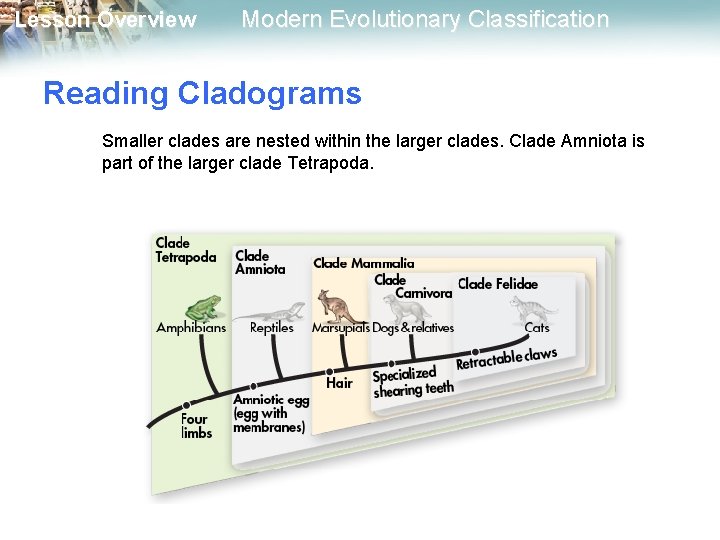 Lesson Overview Modern Evolutionary Classification

Reading Cladograms

Smaller clades are nested within the larger clades. Clade Amniota is part of the larger clade Tetrapoda.

Clade Tetrapoda
Clade Amniota
Clade Mammalia
Clade Carnivora
Clade Felidae
Amphibians
Reptiles
Marsupials
Dogs & relatives
Cats
Four limbs
Amniotic egg (egg with membranes)
Hair
Specialized shearing teeth
Retractable claws